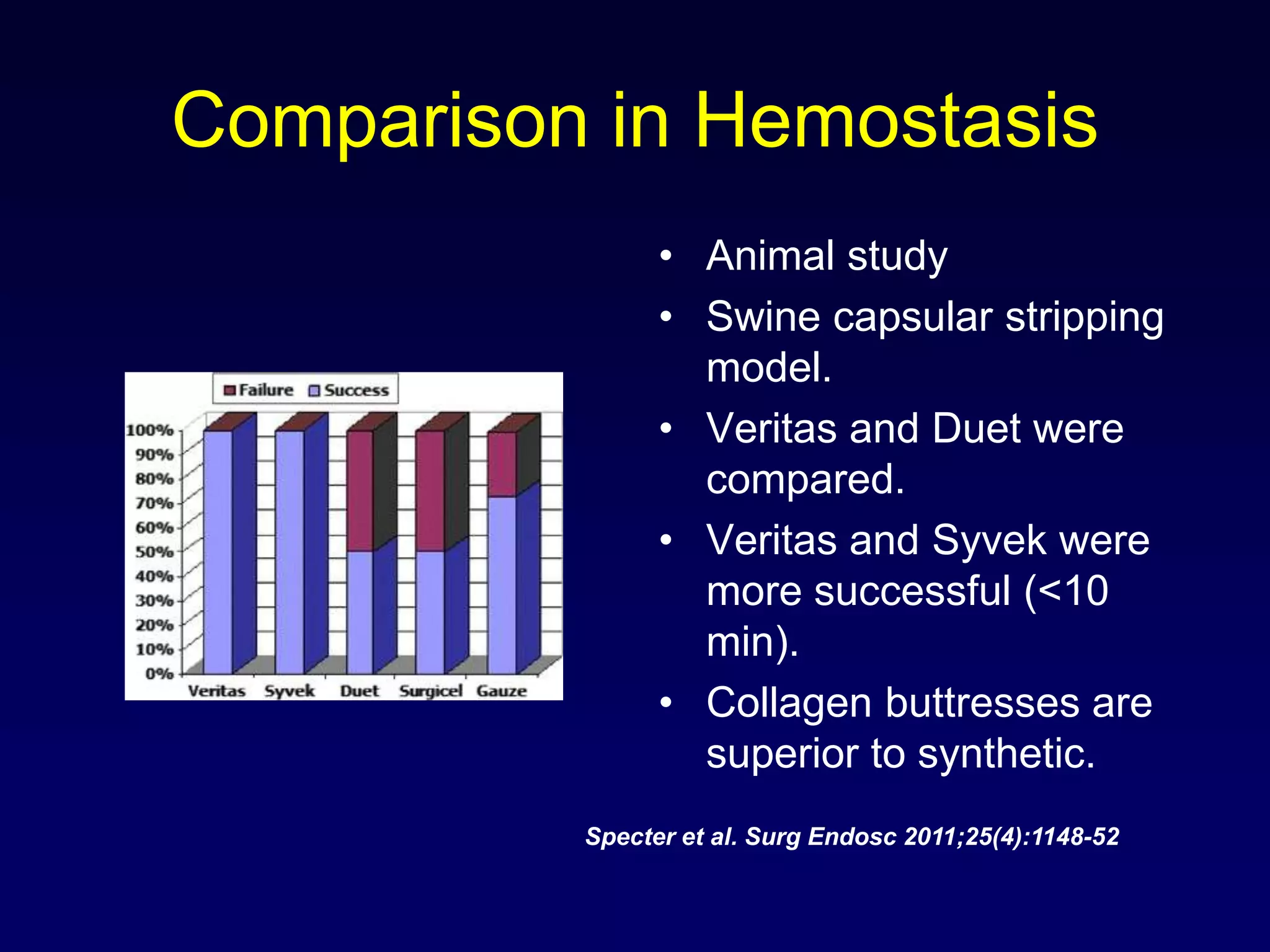 Comparison in Hemostasis

Failure Success

100%
90%
80%
70%
60%
50%
40%
30%
20%
10%
0%

Veritas Syvek Duet Surgicel Gauze

• Animal study
• Swine capsular stripping model.
• Veritas and Duet were compared.
• Veritas and Syvek were more successful (<10 min).
• Collagen buttresses are superior to synthetic.

Specter et al. Surg Endosc 2011;25(4):1148-52